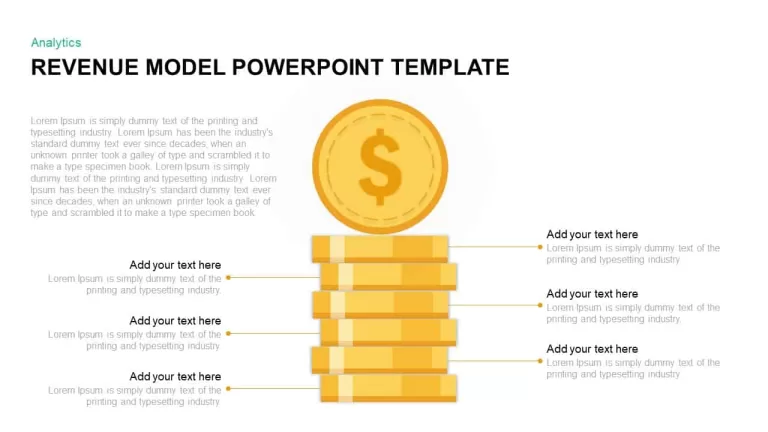 Analytics

REVENUE MODEL POWERPOINT TEMPLATE

Lorem Ipsum is simply dummy text of the printing and typesetting industry. Lorem Ipsum has been the industry's standard dummy text ever since decades, when an unknown printer took a galley of type and scrambled it to make a type specimen book. Lorem Ipsum is simply dummy text of the printing and typesetting industry. Lorem Ipsum has been the industry's standard dummy text ever since decades, when an unknown printer took a galley of type and scrambled it to make a type specimen book.

$

Add your text here
Lorem Ipsum is simply dummy text of the printing and typesetting industry.

Add your text here
Lorem Ipsum is simply dummy text of the printing and typesetting industry.

Add your text here
Lorem Ipsum is simply dummy text of the printing and typesetting industry.

Add your text here
Lorem Ipsum is simply dummy text of the printing and typesetting industry.

Add your text here
Lorem Ipsum is simply dummy text of the printing and typesetting industry.

Add your text here
Lorem Ipsum is simply dummy text of the printing and typesetting industry.